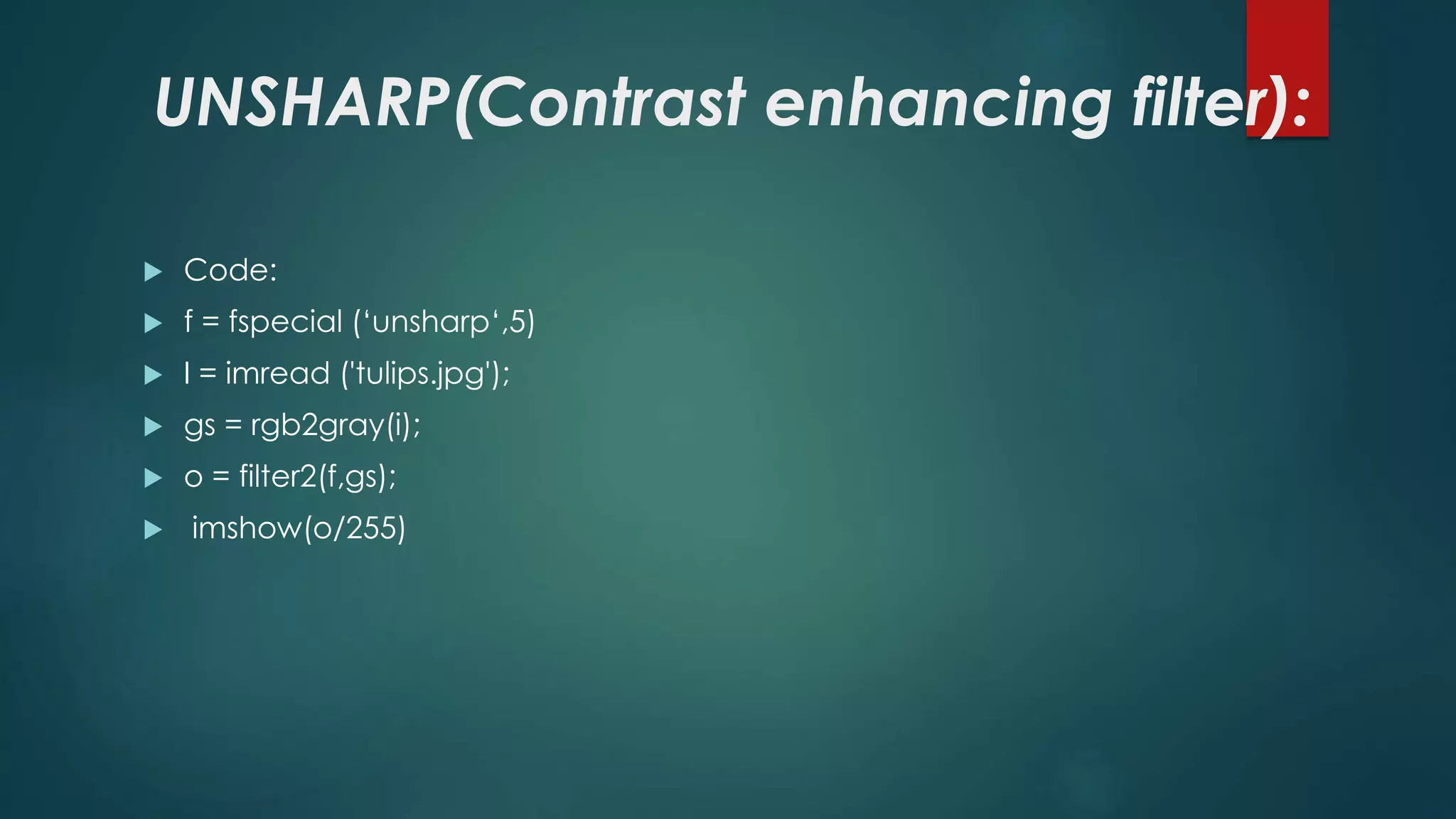 UNSHARP(Contrast enhancing filter):

Code:

f = fspecial (‘unsharp‘,5)

I = imread ('tulips.jpg');

gs = rgb2gray(i);

o = filter2(f,gs);

imshow(o/255)